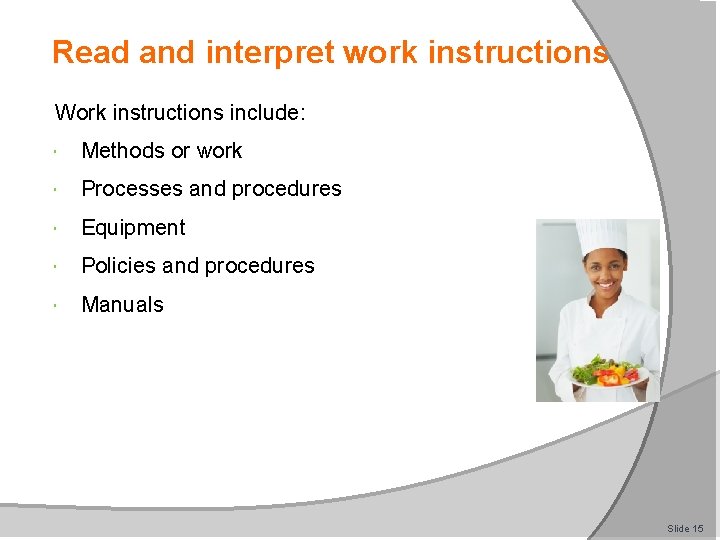 Read and interpret work instructions

Work instructions include:

- Methods or work
- Processes and procedures
- Equipment
- Policies and procedures
- Manuals

Slide 15